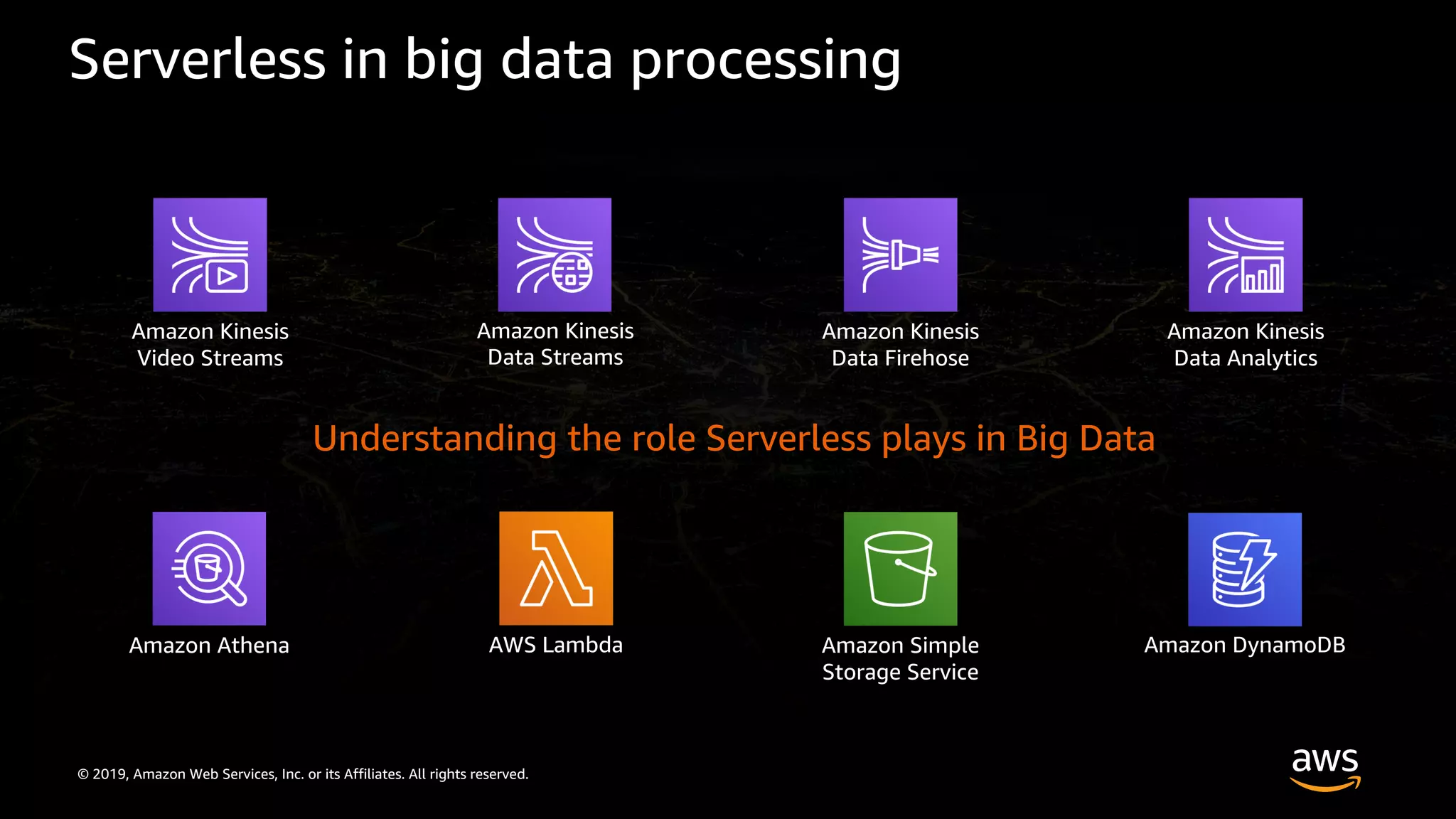 Serverless in big data processing

Amazon Kinesis Video Streams

Amazon Kinesis Data Streams

Amazon Kinesis Data Firehose

Amazon Kinesis Data Analytics

Understanding the role Serverless plays in Big Data

Amazon Athena

AWS Lambda

Amazon Simple Storage Service

Amazon DynamoDB

© 2019, Amazon Web Services, Inc. or its Affiliates. All rights reserved.

aws